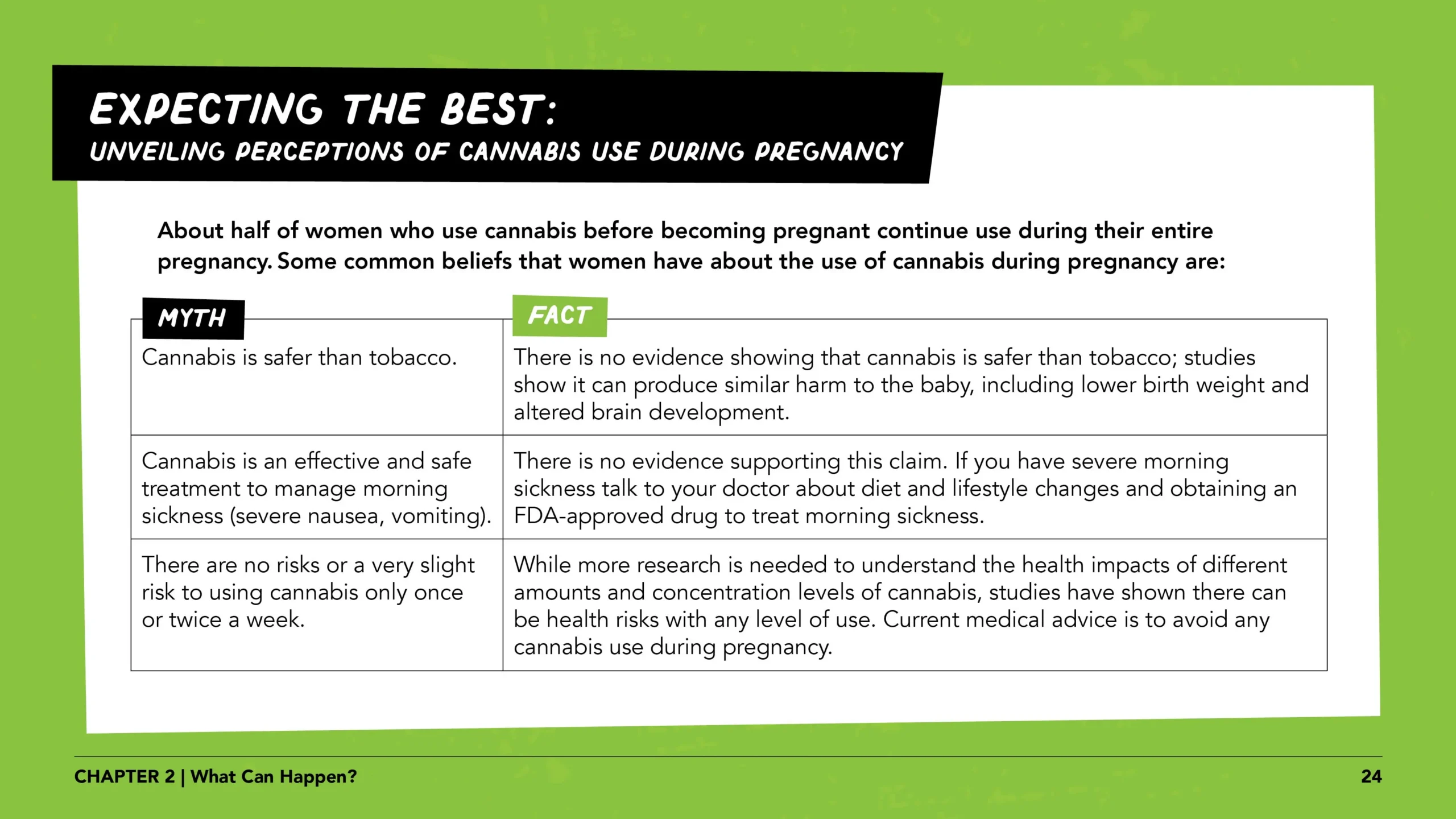 EXPECTING THE BEST:
UNVEILING PERCEPTIONS OF CANNABIS USE DURING PREGNANCY

About half of women who use cannabis before becoming pregnant continue use during their entire pregnancy. Some common beliefs that women have about the use of cannabis during pregnancy are:

| MYTH | FACT |
|---|---|
| Cannabis is safer than tobacco. | There is no evidence showing that cannabis is safer than tobacco; studies show it can produce similar harm to the baby, including lower birth weight and altered brain development. |
| Cannabis is an effective and safe treatment to manage morning sickness (severe nausea, vomiting). | There is no evidence supporting this claim. If you have severe morning sickness talk to your doctor about diet and lifestyle changes and obtaining an FDA-approved drug to treat morning sickness. |
| There are no risks or a very slight risk to using cannabis only once or twice a week. | While more research is needed to understand the health impacts of different amounts and concentration levels of cannabis, studies have shown there can be health risks with any level of use. Current medical advice is to avoid any cannabis use during pregnancy. |

CHAPTER 2 | What Can Happen?
24